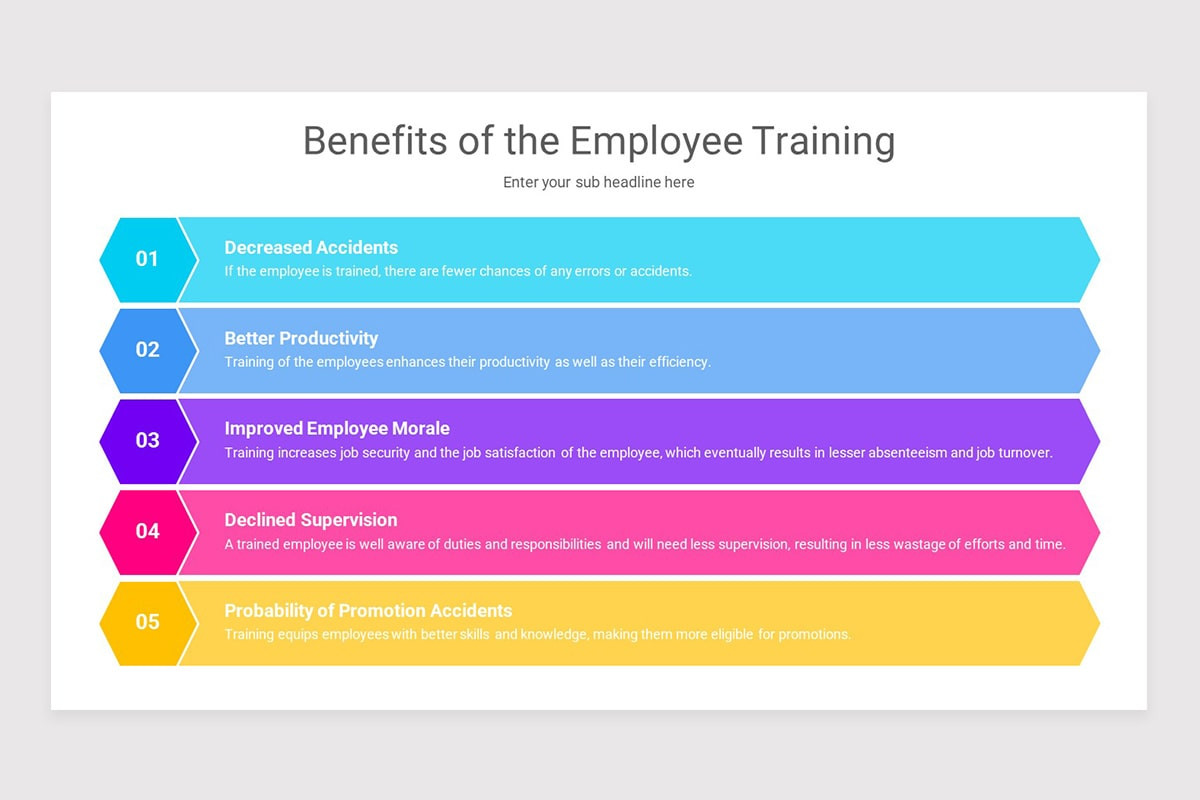 Benefits of the Employee Training

Enter your sub headline here

01

Decreased Accidents

If the employee is trained, there are fewer chances of any errors or accidents.

02

Better Productivity

Training of the employees enhances their productivity as well as their efficiency.

03

Improved Employee Morale

Training increases job security and the job satisfaction of the employee, which eventually results in lesser absenteeism and job turnover.

04

Declined Supervision

A trained employee is well aware of duties and responsibilities and will need less supervision, resulting in less wastage of efforts and time.

05

Probability of Promotion Accidents

Training equips employees with better skills and knowledge, making them more eligible for promotions.